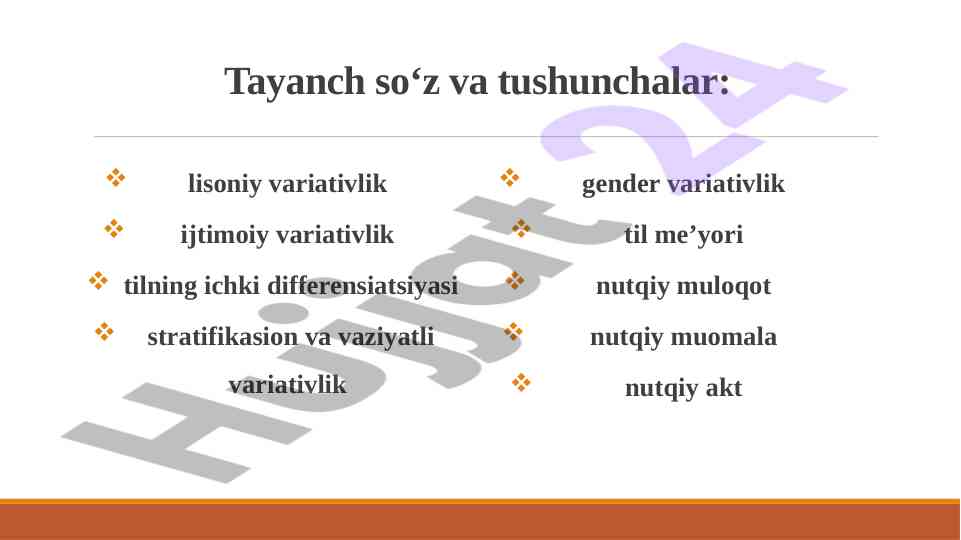 Tayanch so‘z va tushunchalar:

❖ lisoniy variativlik
❖ ijtimoiy variativlik
❖ tilning ichki differensiatsiyasi
❖ stratifikasion va vaziyatli variativlik

❖ gender variativlik
❖ til me’yori
❖ nutqiy muloqot
❖ nutqiy muomala
❖ nutqiy akt

Hujjat24